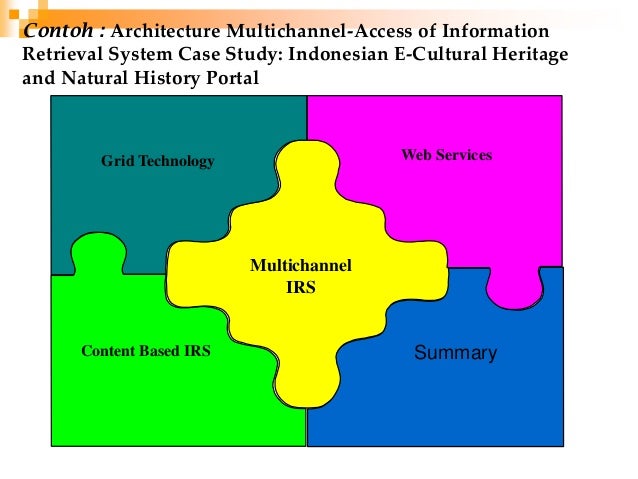 Contoh : Architecture Multichannel-Access of Information Retrieval System Case Study: Indonesian E-Cultural Heritage and Natural History Portal

Grid Technology

Web Services

Multichannel IRS

Content Based IRS

Summary